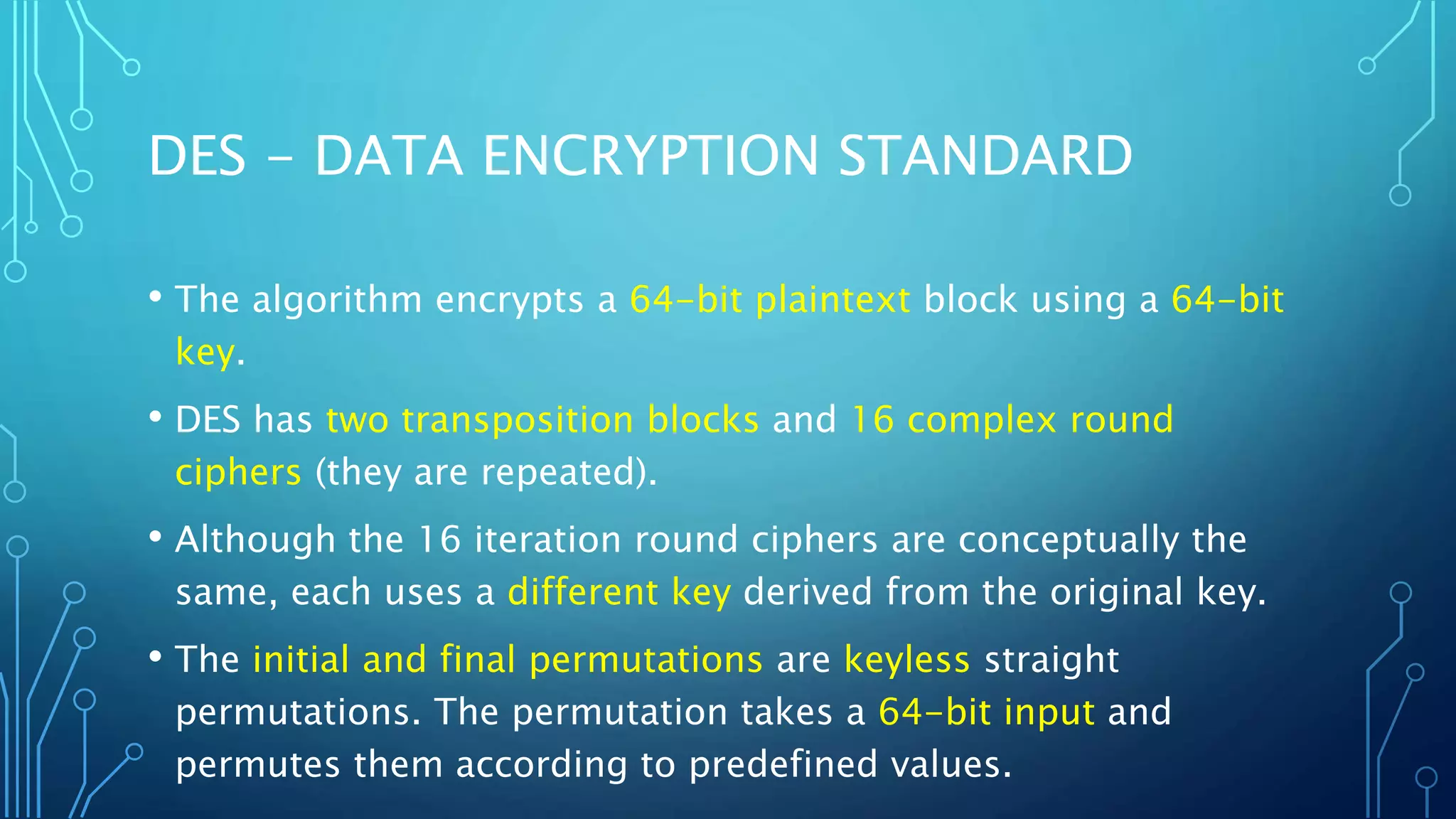 DES – DATA ENCRYPTION STANDARD

• The algorithm encrypts a 64-bit plaintext block using a 64-bit key.

• DES has two transposition blocks and 16 complex round ciphers (they are repeated).

• Although the 16 iteration round ciphers are conceptually the same, each uses a different key derived from the original key.

• The initial and final permutations are keyless straight permutations. The permutation takes a 64-bit input and permutes them according to predefined values.